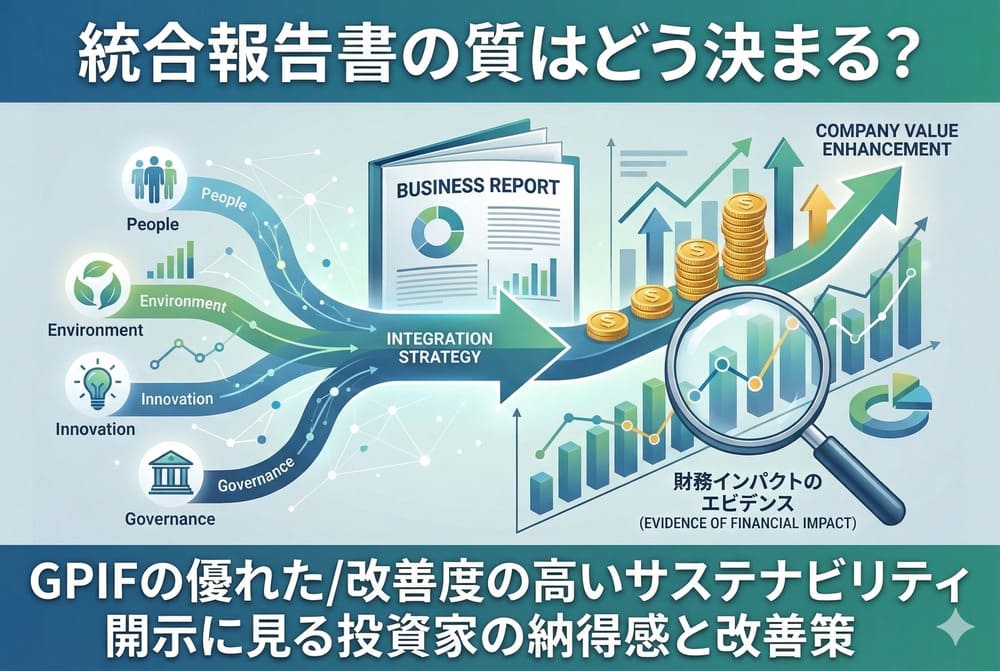 統合報告書の質はどう決まる?

People

People

Environment

Environment

Innovation

Innovation

Governance

Governance

BUSINESS REPORT

INTEGRATION STRATEGY

COMPANY VALUE ENHANCEMENT

財務インパクトのエビデンス
(EVIDENCE OF FINANCIAL IMPACT)

GPIFの優れた/改善度の高いサステナビリティ開示に見る投資家の納得感と改善策